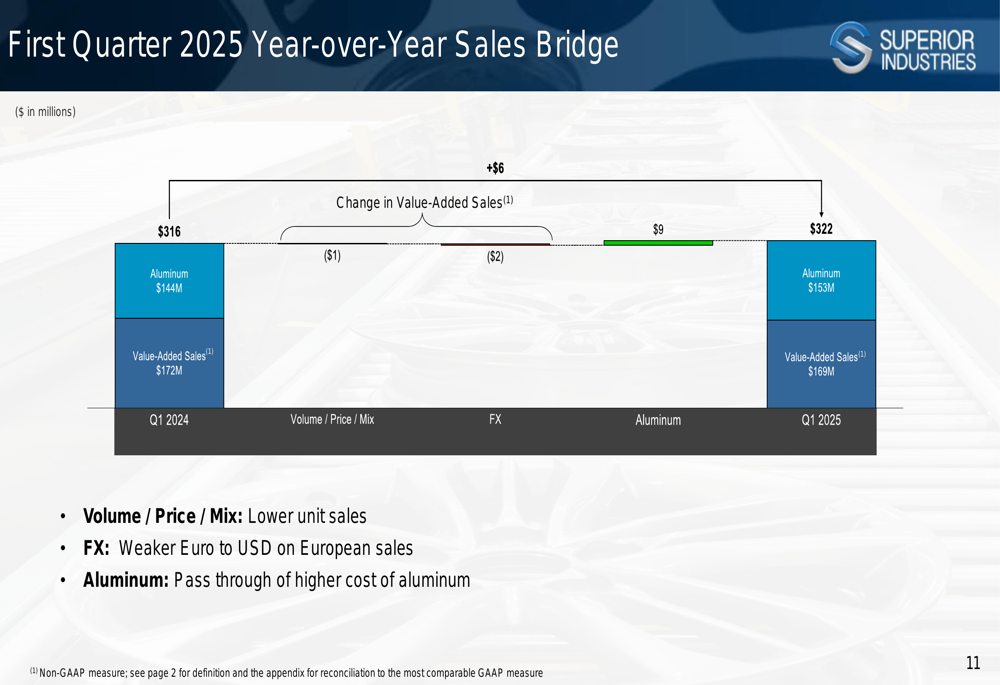 First Quarter 2025 Year-over-Year Sales Bridge

SUPERIOR INDUSTRIES

($ in millions)

+$6

Change in Value-Added Sales$^{(1)}$

$316

($1)

($2)

$9

$322

Aluminum
$144M

Value-Added Sales$^{(1)}$
$172M

Aluminum
$153M

Value-Added Sales$^{(1)}$
$169M

Q1 2024

Volume / Price / Mix

FX

Aluminum

Q1 2025

• **Volume / Price / Mix:** Lower unit sales
• **FX:** Weaker Euro to USD on European sales
• **Aluminum:** Pass through of higher cost of aluminum

$^{(1)}$ Non-GAAP measure; see page 2 for definition and the appendix for reconciliation to the most comparable GAAP measure

11